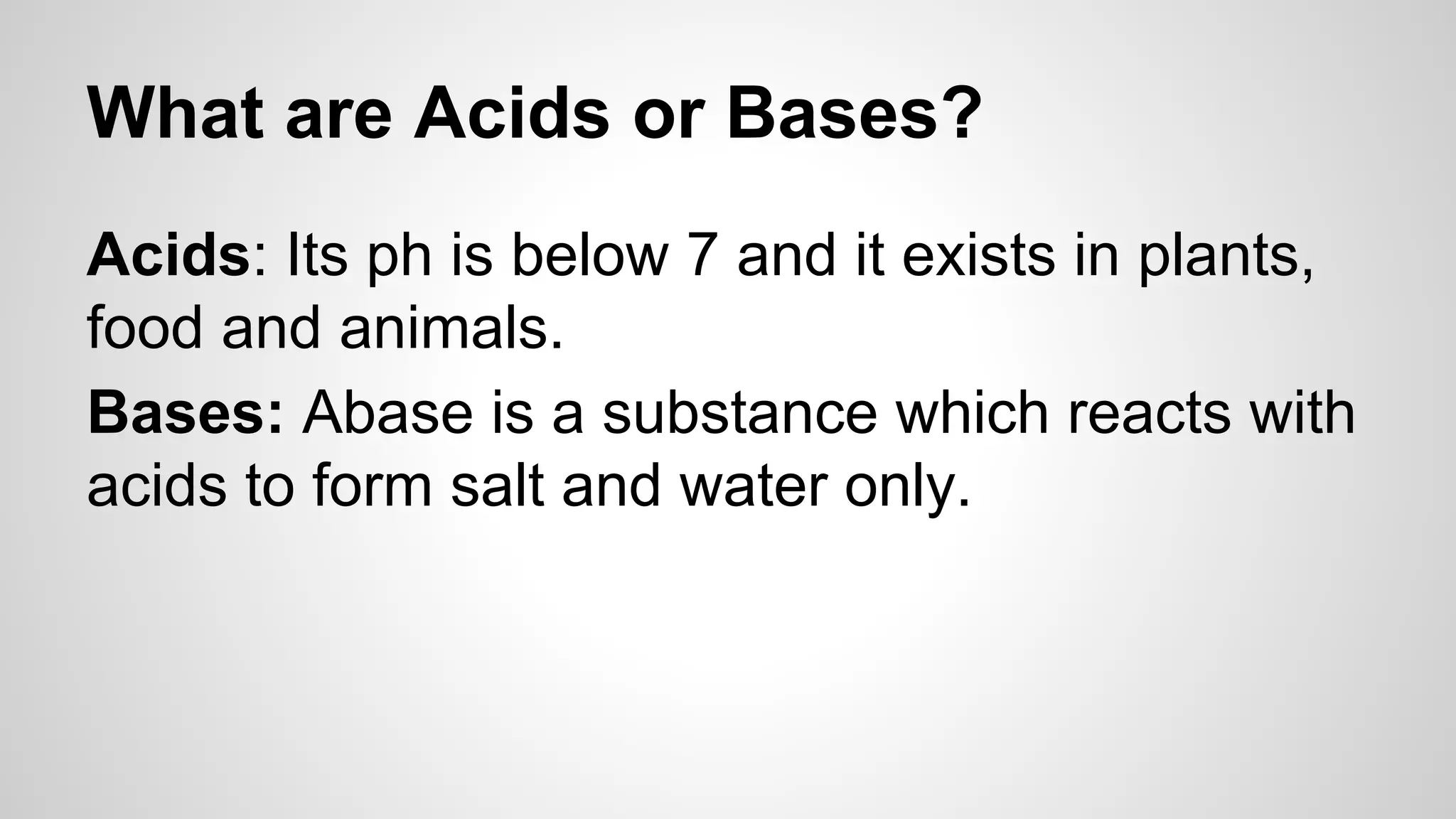 What are Acids or Bases?

Acids: Its ph is below 7 and it exists in plants, food and animals.

Bases: Abase is a substance which reacts with acids to form salt and water only.